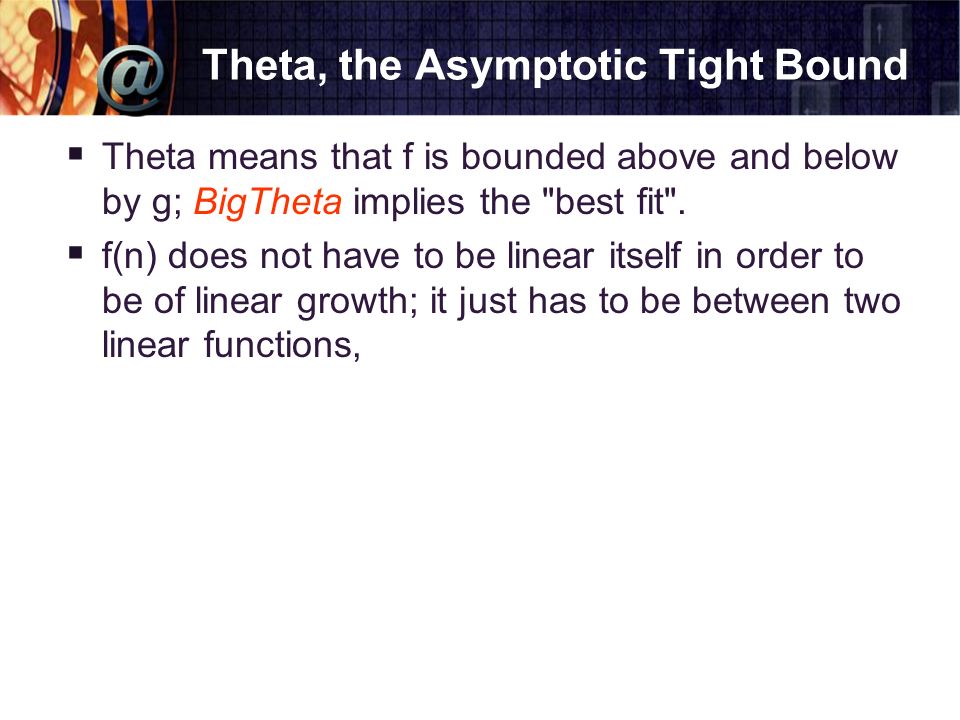 @ Theta, the Asymptotic Tight Bound

▪ Theta means that f is bounded above and below by g; BigTheta implies the "best fit".

▪ f(n) does not have to be linear itself in order to be of linear growth; it just has to be between two linear functions,